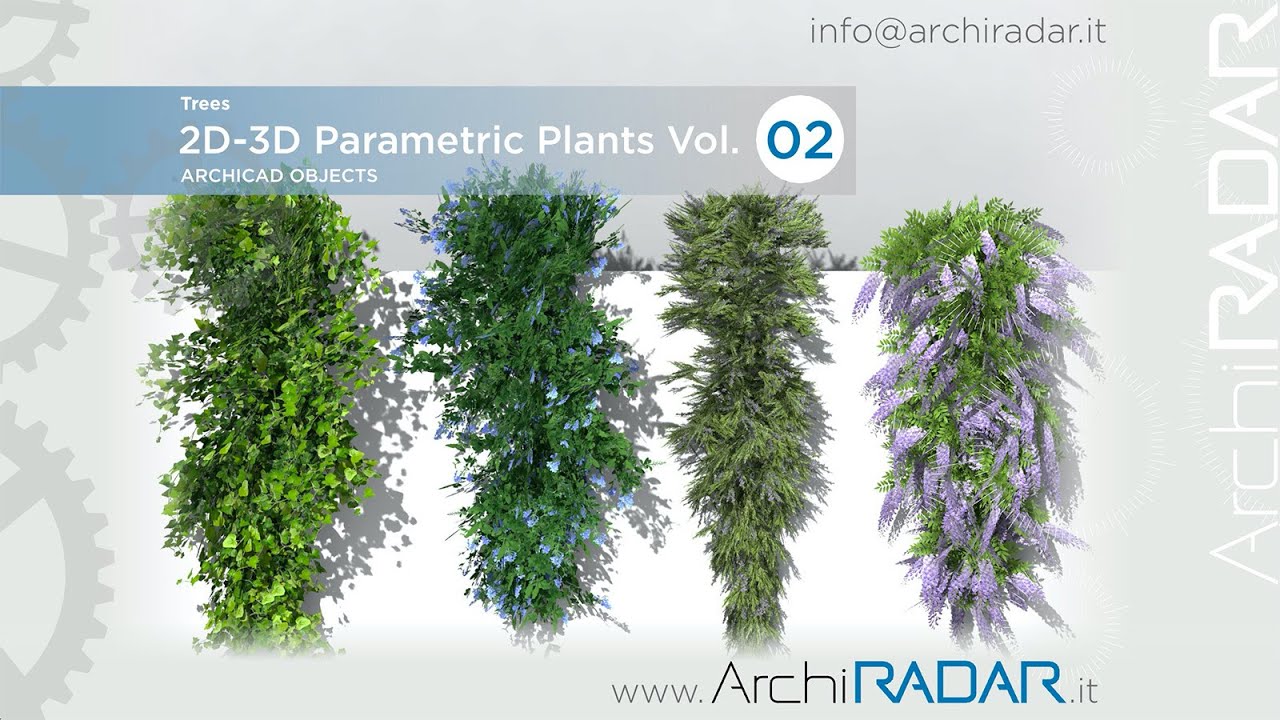 info@archiradar.it

Trees
2D-3D Parametric Plants Vol. 02
ARCHICAD OBJECTS

ArchiRADAR

www.ArchiRADAR.it